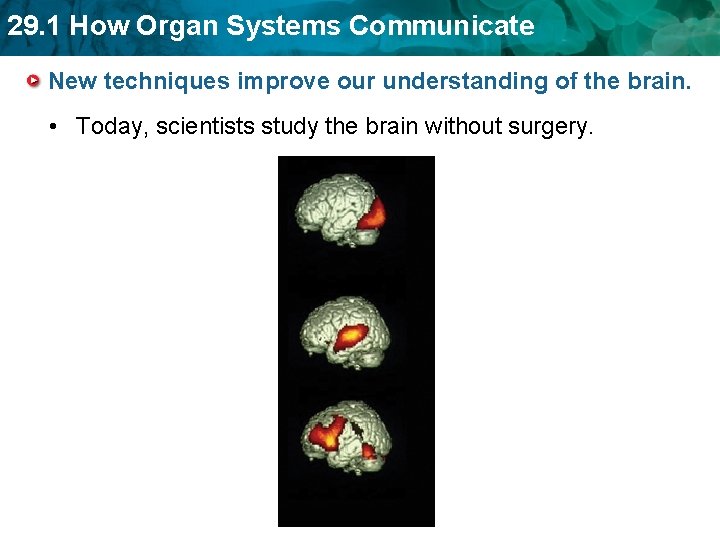 29.1 How Organ Systems Communicate

New techniques improve our understanding of the brain.

• Today, scientists study the brain without surgery.